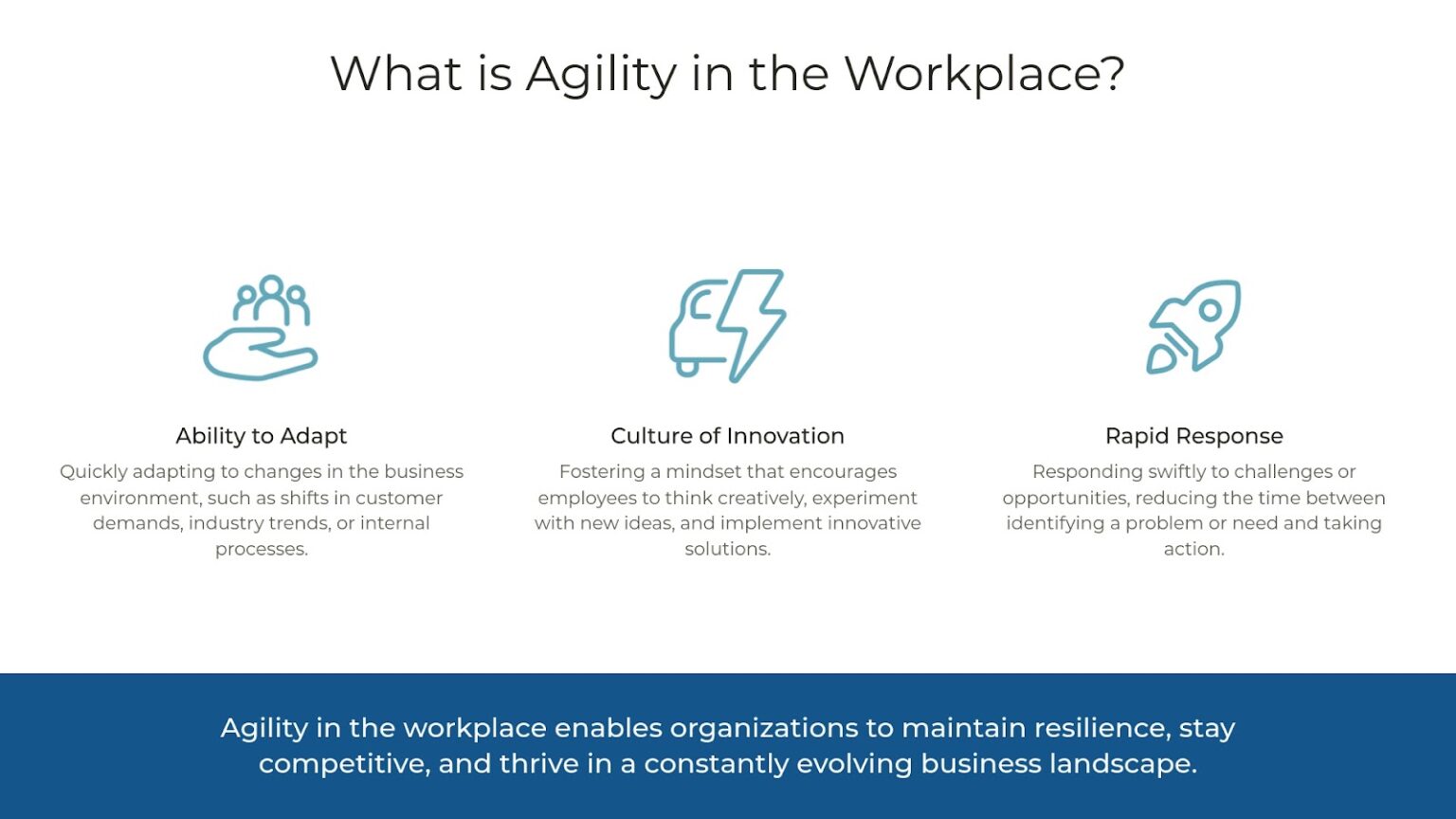 What is Agility in the Workplace?

Ability to Adapt

Quickly adapting to changes in the business environment, such as shifts in customer demands, industry trends, or internal processes.

Culture of Innovation

Fostering a mindset that encourages employees to think creatively, experiment with new ideas, and implement innovative solutions.

Rapid Response

Responding swiftly to challenges or opportunities, reducing the time between identifying a problem or need and taking action.

Agility in the workplace enables organizations to maintain resilience, stay competitive, and thrive in a constantly evolving business landscape.